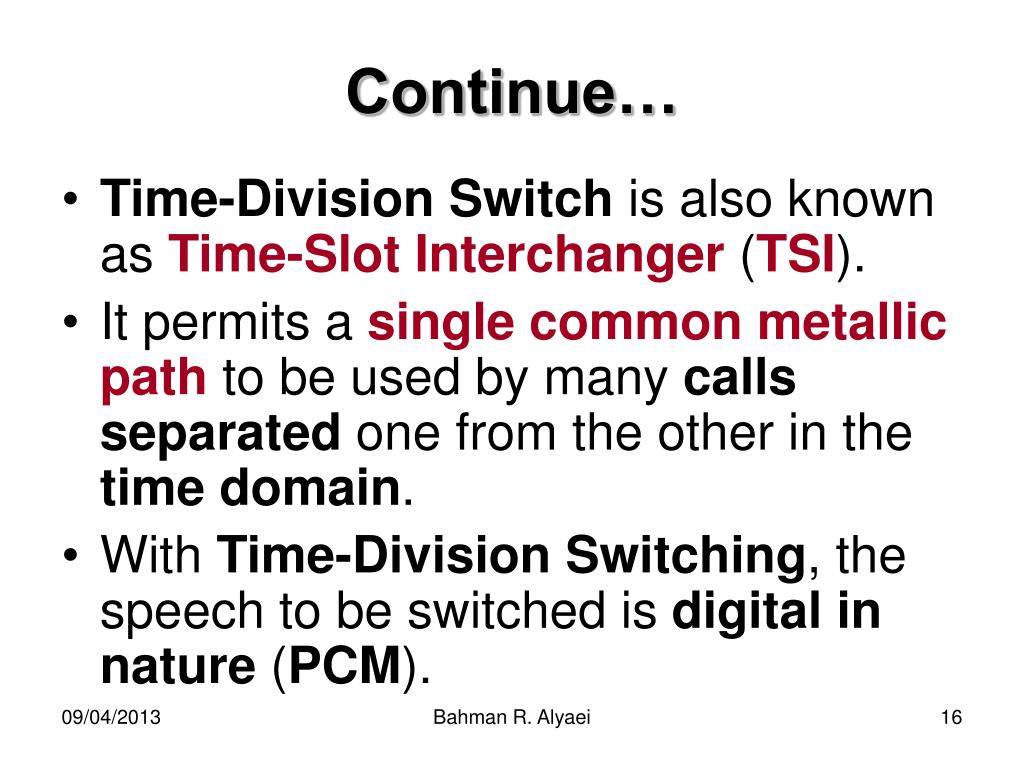 Continue…

• Time-Division Switch is also known as Time-Slot Interchanger (TSI).
• It permits a single common metallic path to be used by many calls separated one from the other in the time domain.
• With Time-Division Switching, the speech to be switched is digital in nature (PCM).

09/04/2013 Bahman R. Alyaei 16